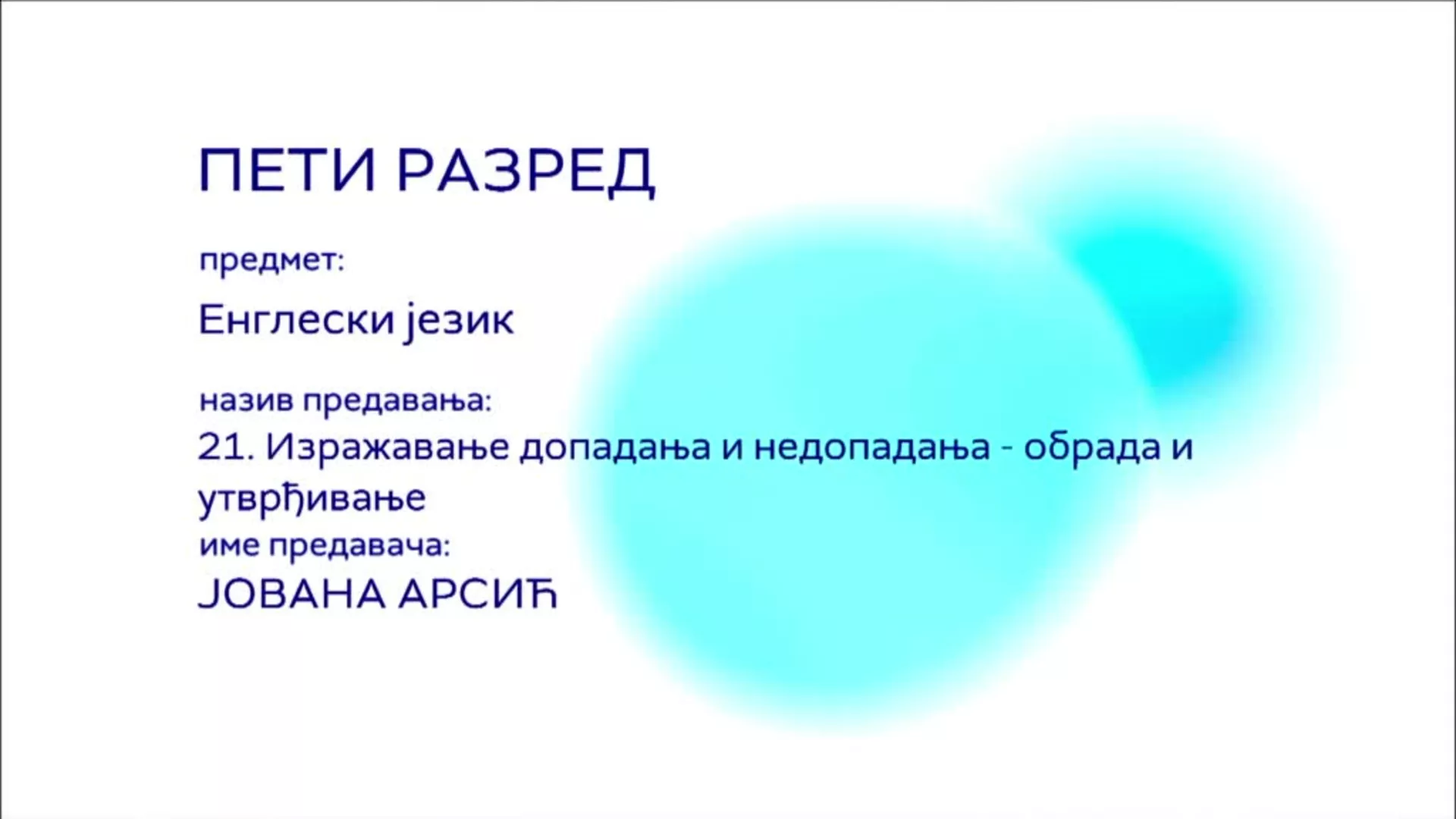 ПЕТИ РАЗРЕД

предмет:

Енглески језик

назив предавања:

21. Изражавање допадања и недопадања - обрада и утврђивање

име предавача:

ЈОВАНА АРСИЋ